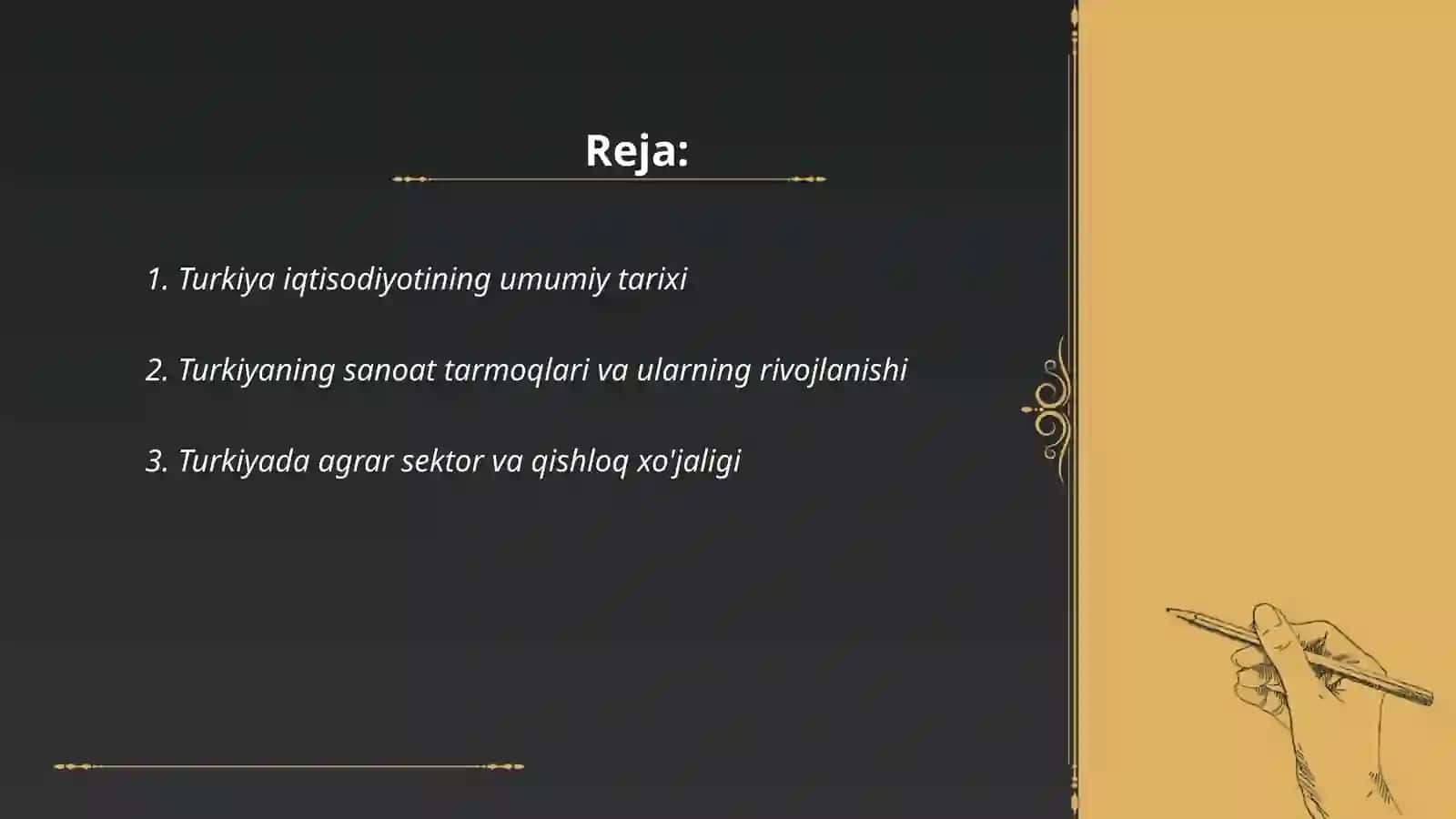 Reja:

1. Turkiya iqtisodiyotining umumiy tarixi

2. Turkiyaning sanoat tarmoqlari va ularning rivojlanishi

3. Turkiyada agrar sektor va qishloq xo'jaligi